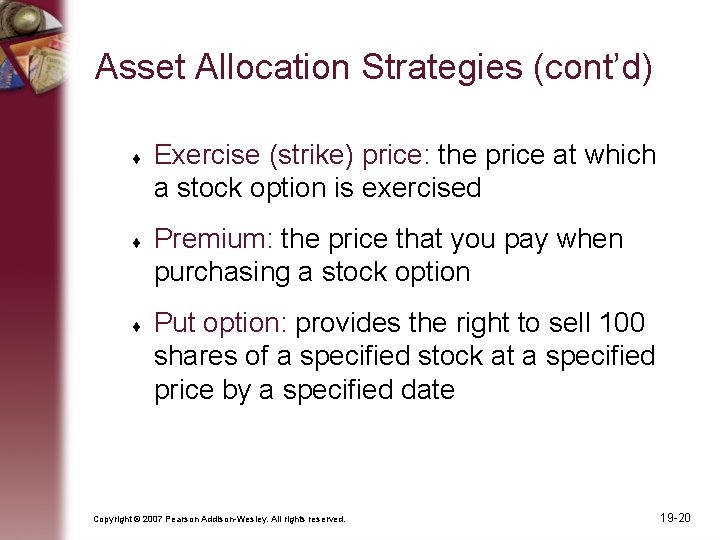 Asset Allocation Strategies (cont'd)

♦ Exercise (strike) price: the price at which a stock option is exercised

♦ Premium: the price that you pay when purchasing a stock option

♦ Put option: provides the right to sell 100 shares of a specified stock at a specified price by a specified date

Copyright © 2007 Pearson Addison-Wesley. All rights reserved.

19-20